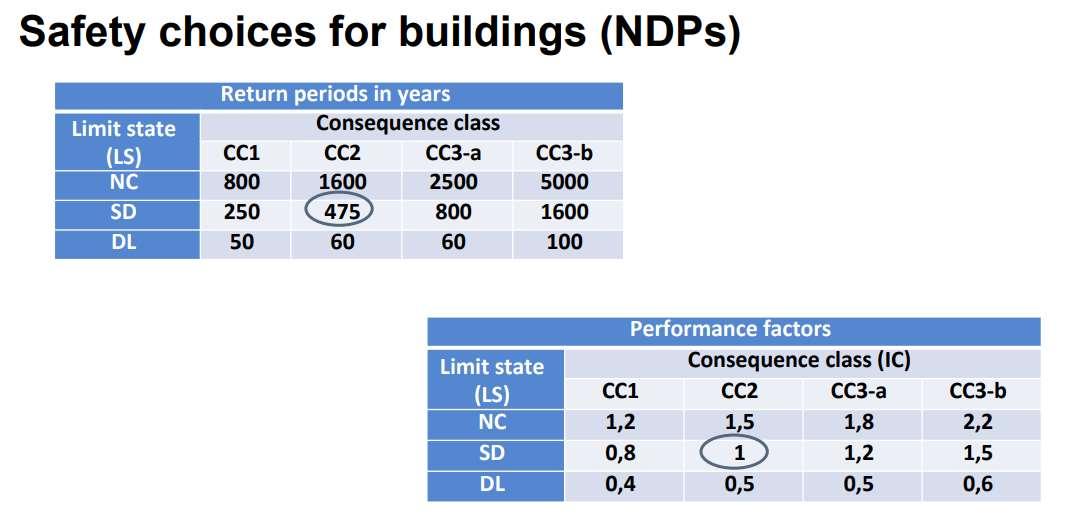 Safety choices for buildings (NDPs)

Return periods in years

| Limit state (LS) | Consequence class | | | |
|---|---|---|---|---|
| | CC1 | CC2 | CC3-a | CC3-b |
| NC | 800 | 1600 | 2500 | 5000 |
| SD | 250 | 475 | 800 | 1600 |
| DL | 50 | 60 | 60 | 100 |

Performance factors

| Limit state (LS) | Consequence class (IC) | | | |
|---|---|---|---|---|
| | CC1 | CC2 | CC3-a | CC3-b |
| NC | 1,2 | 1,5 | 1,8 | 2,2 |
| SD | 0,8 | 1 | 1,2 | 1,5 |
| DL | 0,4 | 0,5 | 0,5 | 0,6 |